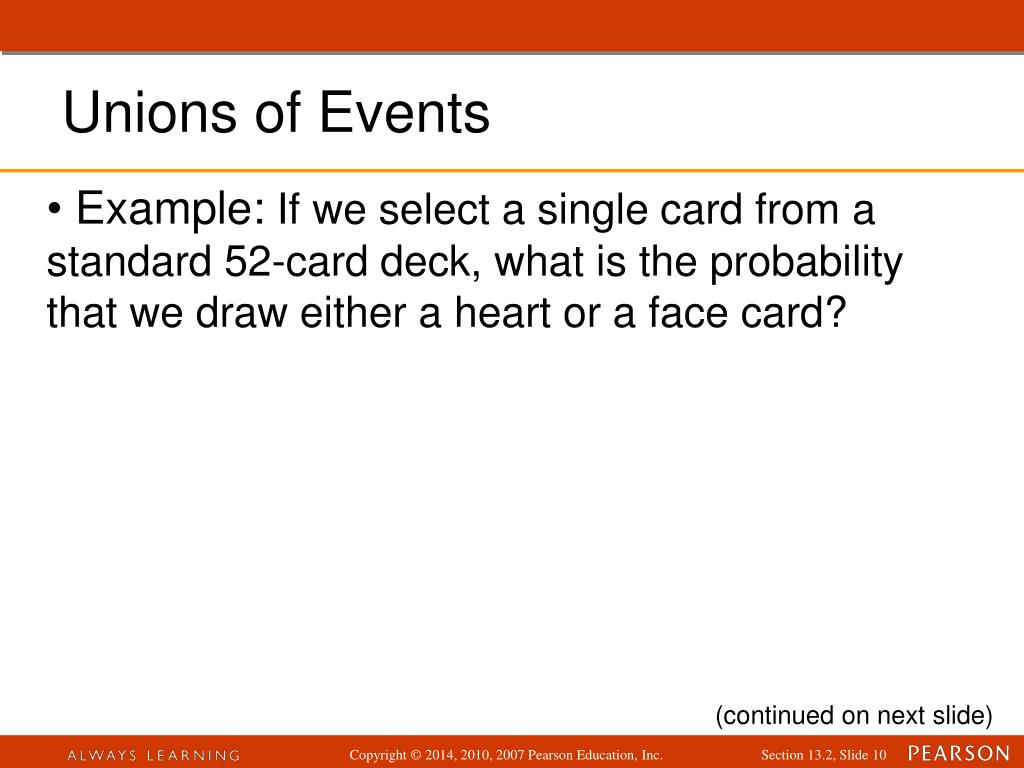 Unions of Events

• Example: If we select a single card from a standard 52-card deck, what is the probability that we draw either a heart or a face card?

(continued on next slide)

ALWAYS LEARNING

Copyright © 2014, 2010, 2007 Pearson Education, Inc.

Section 13.2, Slide 10

PEARSON